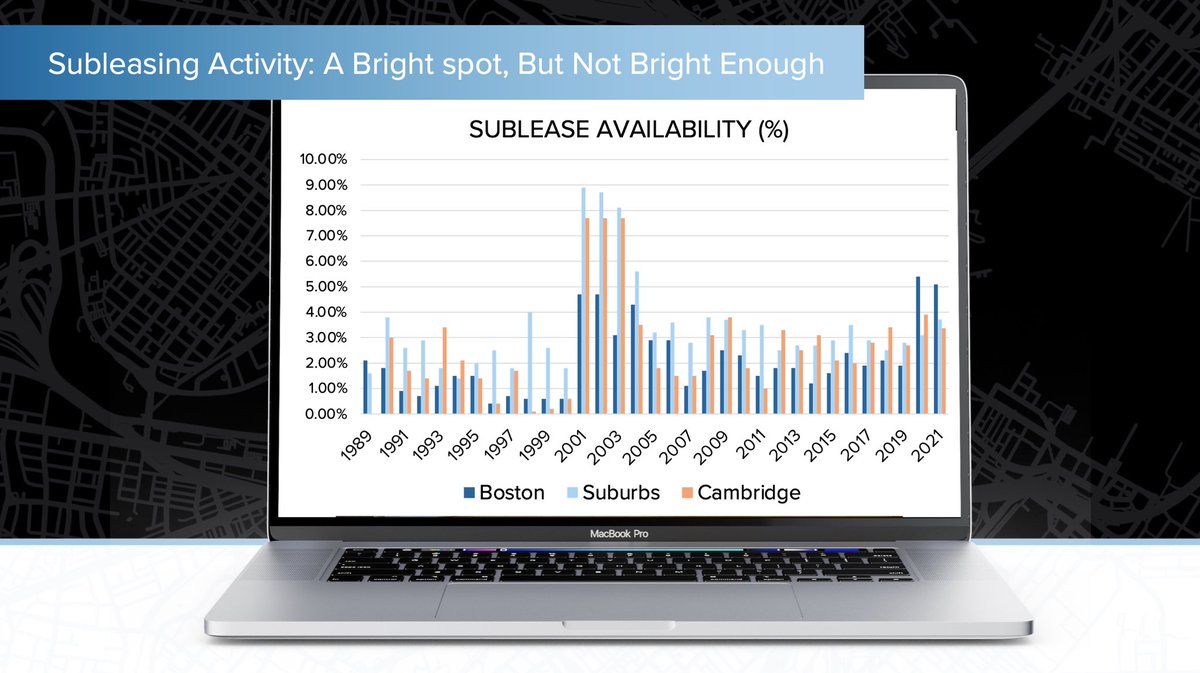 Subleasing Activity: A Bright spot, But Not Bright Enough

SUBLEASE AVAILABILITY (%)

10.00%
9.00%
8.00%
7.00%
6.00%
5.00%
4.00%
3.00%
2.00%
1.00%
0.00%

1989
1991
1993
1995
1997
1999
2001
2003
2005
2007
2009
2011
2013
2015
2017
2019
2021

Boston Suburbs Cambridge

MacBook Pro